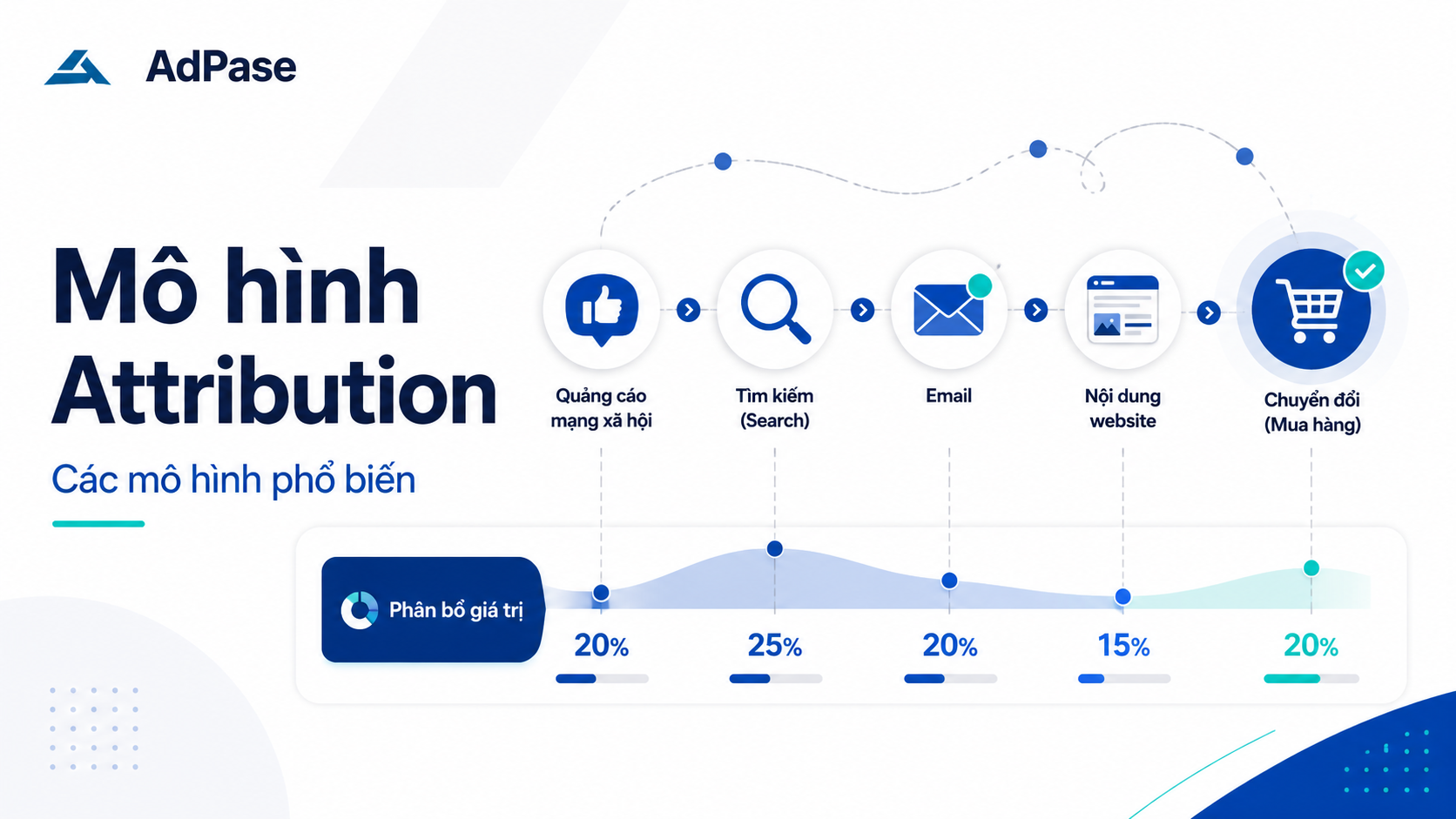 AdPase

Mô hình Attribution

Các mô hình phổ biến

Quảng cáo mạng xã hội

Tìm kiếm (Search)

Email

Nội dung website

Chuyển đổi (Mua hàng)

Phân bổ giá trị

20%

25%

20%

15%

20%